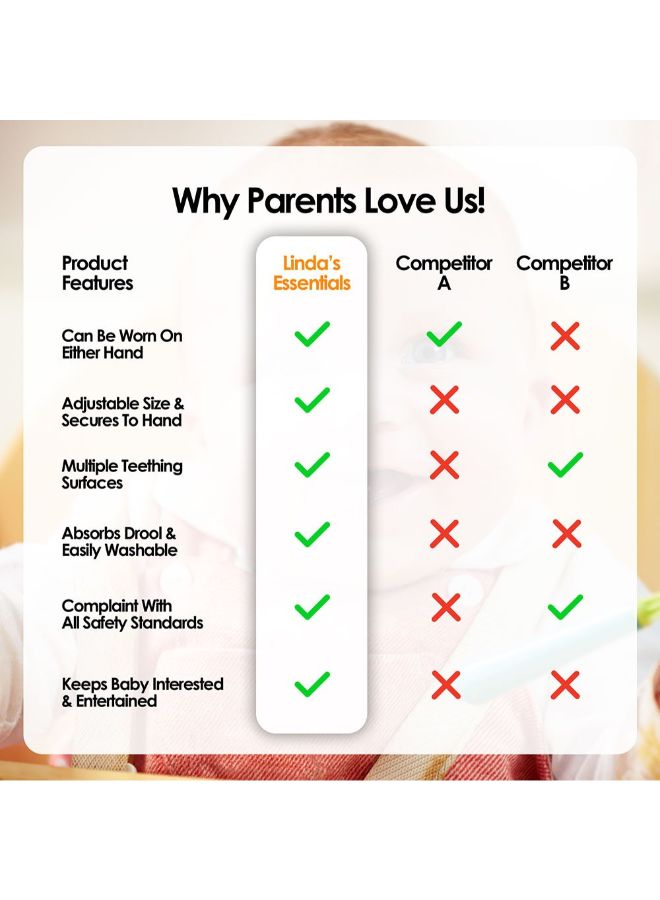 Why Parents Love Us!

| Product Features | Linda's Essentials | Competitor A | Competitor B |
|---|---|---|---|
| Can Be Worn On Either Hand | ✓ | ✓ | ✗ |
| Adjustable Size & Secures To Hand | ✓ | ✗ | ✗ |
| Multiple Teething Surfaces | ✓ | ✗ | ✓ |
| Absorbs Drool & Easily Washable | ✓ | ✗ | ✗ |
| Complaint With All Safety Standards | ✓ | ✗ | ✓ |
| Keeps Baby Interested & Entertained | ✓ | ✗ | ✗ |